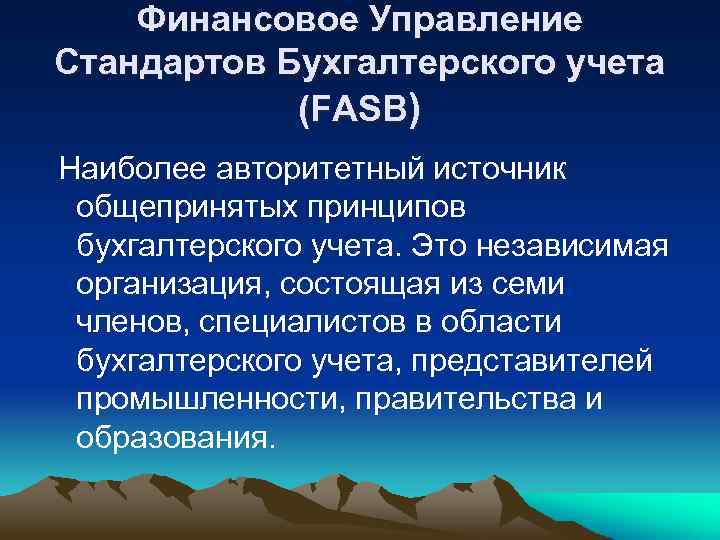 Финансовое Управление Стандартов Бухгалтерского учета (FASB)

Наиболее авторитетный источник общепринятых принципов бухгалтерского учета. Это независимая организация, состоящая из семи членов, специалистов в области бухгалтерского учета, представителей промышленности, правительства и образования.